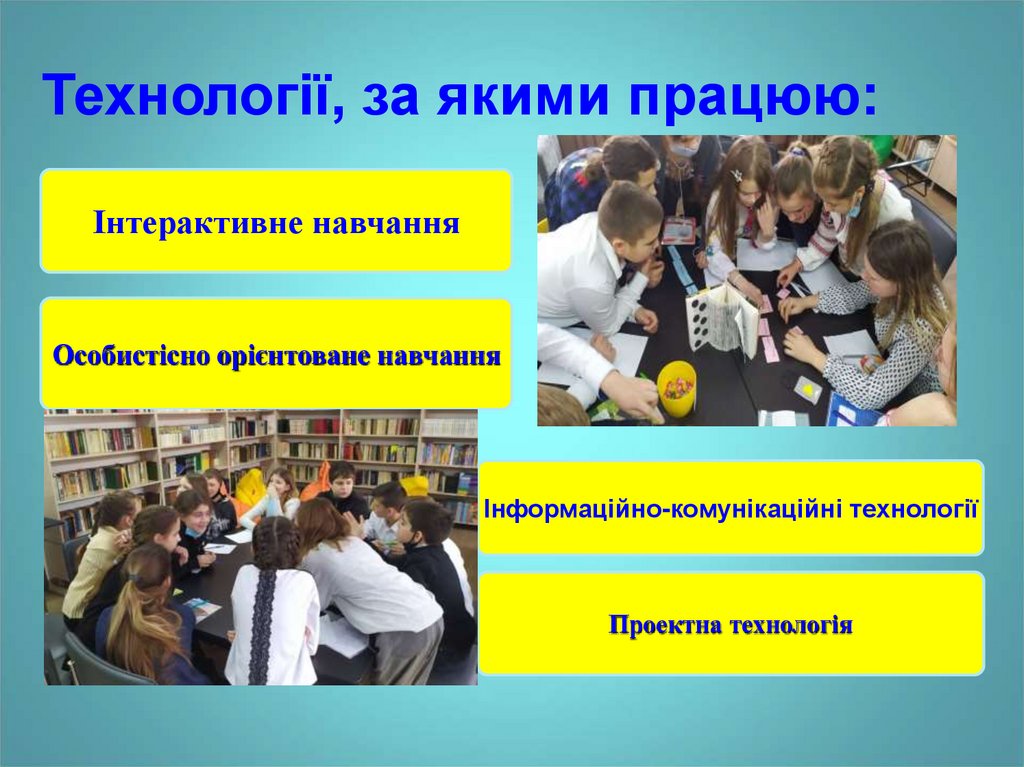 Технології, за якими працюю:

Інтерактивне навчання

Особистісно орієнтоване навчання

Інформаційно-комунікаційні технології

Проектна технологія